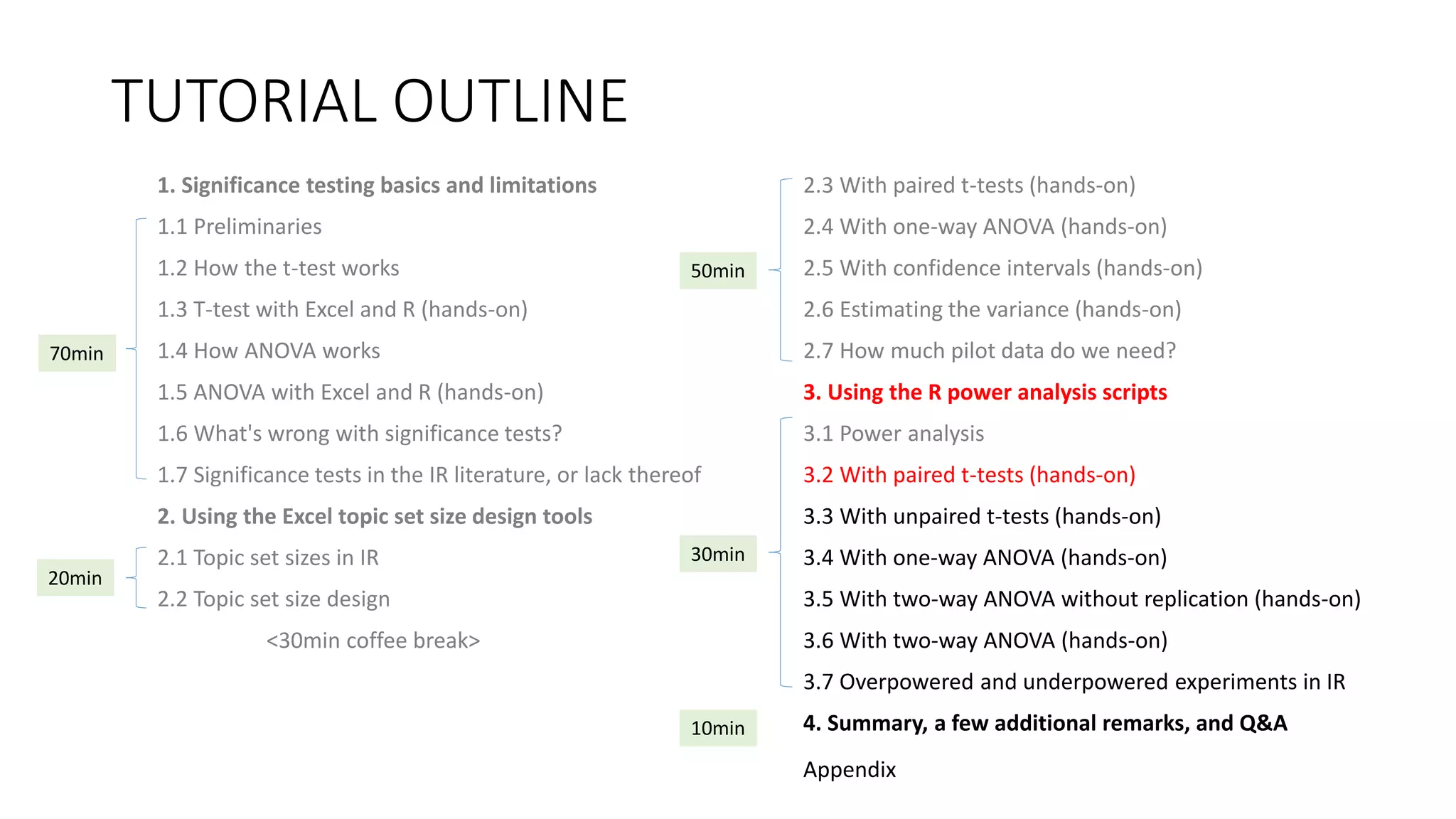 TUTORIAL OUTLINE

1. Significance testing basics and limitations

70min

1.1 Preliminaries

1.2 How the t-test works

1.3 T-test with Excel and R (hands-on)

1.4 How ANOVA works

1.5 ANOVA with Excel and R (hands-on)

1.6 What's wrong with significance tests?

1.7 Significance tests in the IR literature, or lack thereof

2. Using the Excel topic set size design tools

20min

2.1 Topic set sizes in IR

2.2 Topic set size design

<30min coffee break>

50min

2.3 With paired t-tests (hands-on)

2.4 With one-way ANOVA (hands-on)

2.5 With confidence intervals (hands-on)

2.6 Estimating the variance (hands-on)

2.7 How much pilot data do we need?

3. Using the R power analysis scripts

30min

3.1 Power analysis

3.2 With paired t-tests (hands-on)

3.3 With unpaired t-tests (hands-on)

3.4 With one-way ANOVA (hands-on)

3.5 With two-way ANOVA without replication (hands-on)

3.6 With two-way ANOVA (hands-on)

3.7 Overpowered and underpowered experiments in IR

10min

4. Summary, a few additional remarks, and Q&A

Appendix